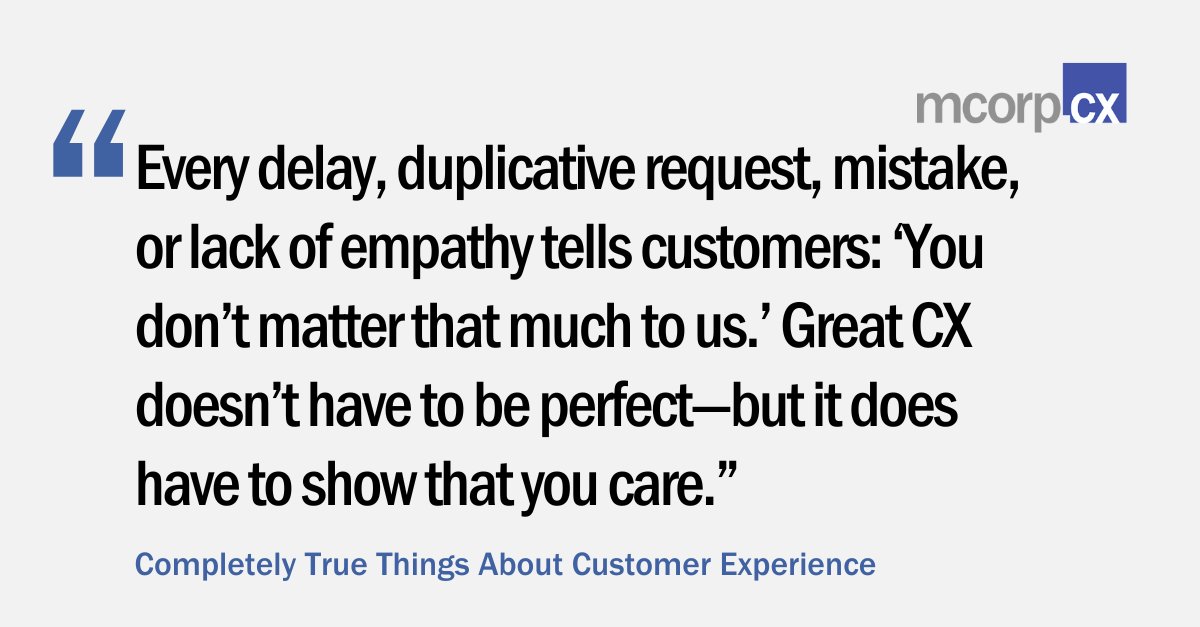 mcorp.cx

“Every delay, duplicative request, mistake, or lack of empathy tells customers: ‘You don’t matter that much to us.’ Great CX doesn’t have to be perfect—but it does have to show that you care.”

Completely True Things About Customer Experience